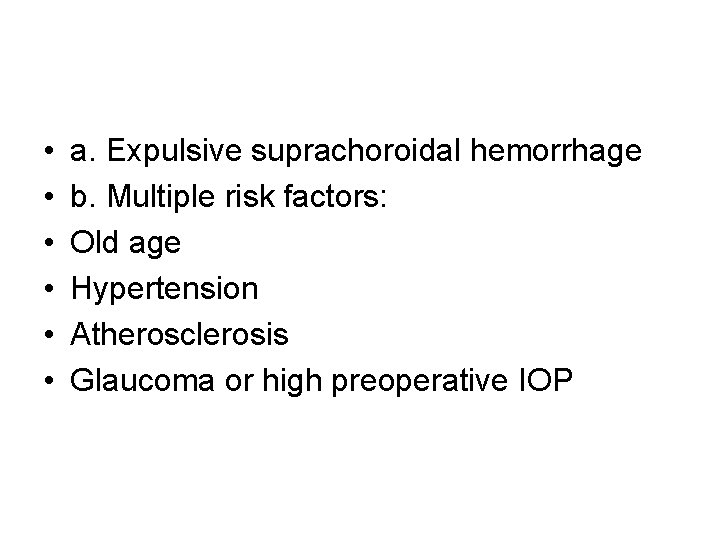 • a. Expulsive suprachoroidal hemorrhage
• b. Multiple risk factors:
• Old age
• Hypertension
• Atherosclerosis
• Glaucoma or high preoperative IOP